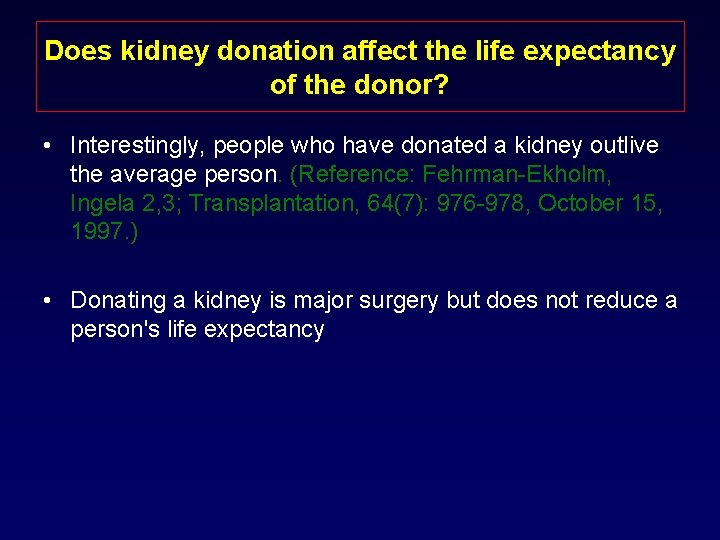 Does kidney donation affect the life expectancy of the donor?

• Interestingly, people who have donated a kidney outlive the average person. (Reference: Fehrman-Ekholm, Ingela 2,3; Transplantation, 64(7): 976-978, October 15, 1997.)

• Donating a kidney is major surgery but does not reduce a person's life expectancy